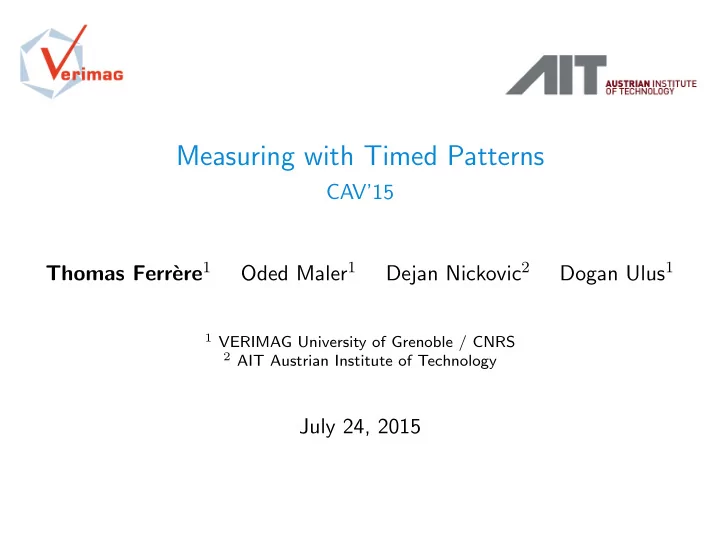 Verimag

AIT AUSTRIAN INSTITUTE OF TECHNOLOGY

Measuring with Timed Patterns
CAV'15

Thomas Ferrère$^1$ Oded Maler$^1$ Dejan Nickovic$^2$ Dogan Ulus$^1$

$^1$ VERIMAG University of Grenoble / CNRS
$^2$ AIT Austrian Institute of Technology

July 24, 2015